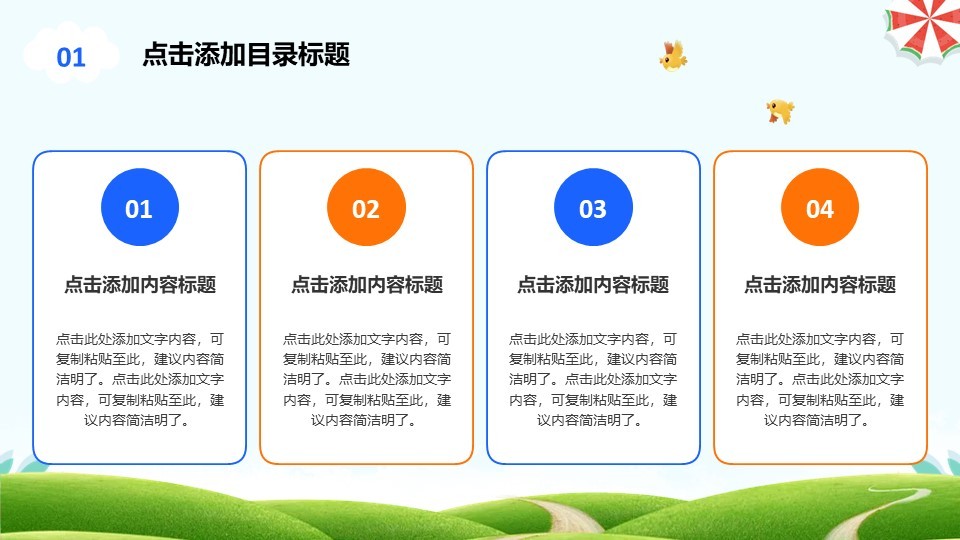 01

点击添加目录标题

01

点击添加内容标题

点击此处添加文字内容，可复制粘贴至此，建议内容简洁明了。点击此处添加文字内容，可复制粘贴至此，建议内容简洁明了。

02

点击添加内容标题

点击此处添加文字内容，可复制粘贴至此，建议内容简洁明了。点击此处添加文字内容，可复制粘贴至此，建议内容简洁明了。

03

点击添加内容标题

点击此处添加文字内容，可复制粘贴至此，建议内容简洁明了。点击此处添加文字内容，可复制粘贴至此，建议内容简洁明了。

04

点击添加内容标题

点击此处添加文字内容，可复制粘贴至此，建议内容简洁明了。点击此处添加文字内容，可复制粘贴至此，建议内容简洁明了。